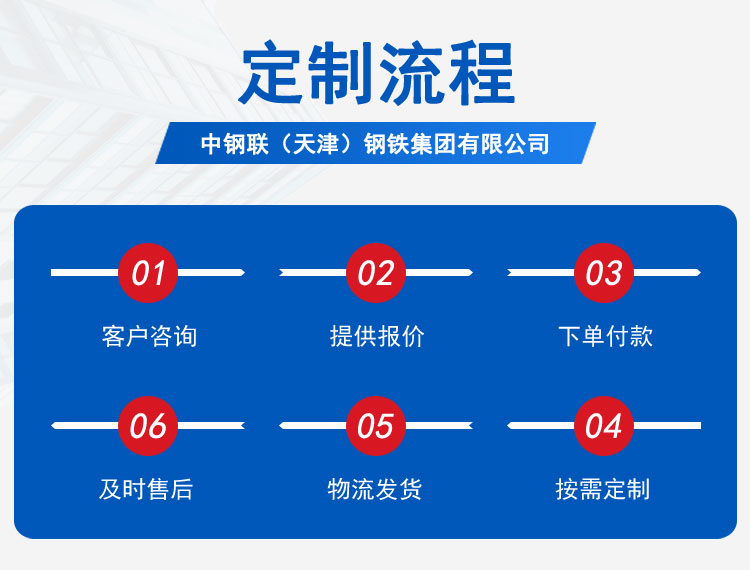 定制流程

中钢联（天津）钢铁集团有限公司

01
客户咨询

02
提供报价

03
下单付款

06
及时售后

05
物流发货

04
按需定制